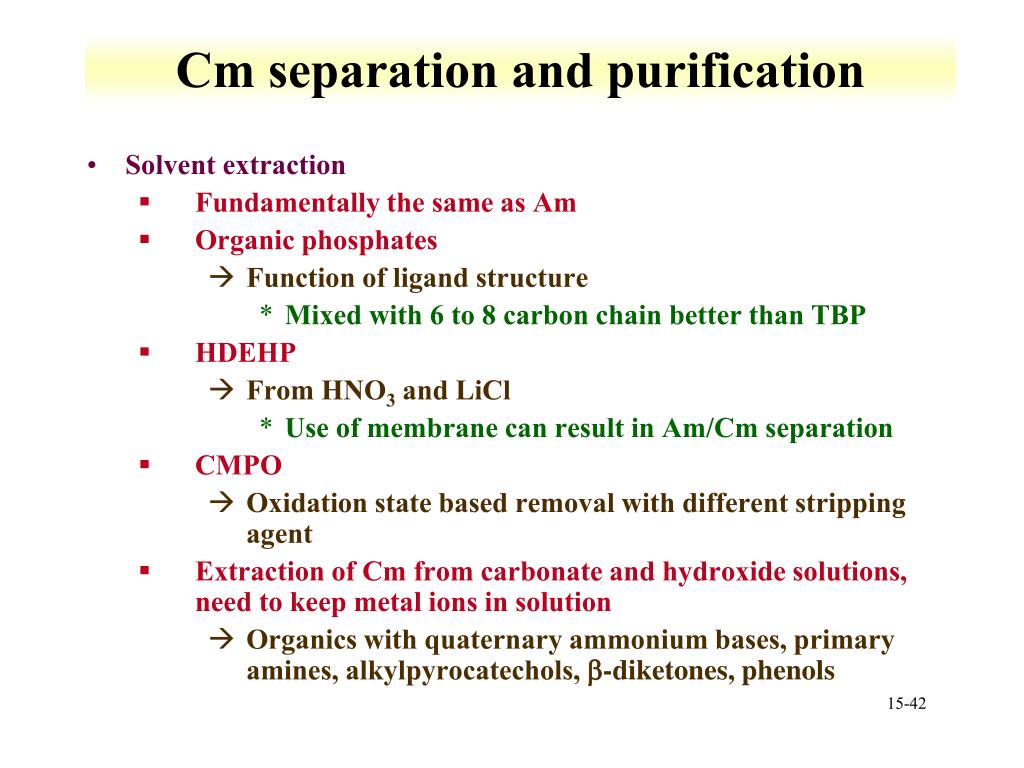 Cm separation and purification

• Solvent extraction
  ▪ Fundamentally the same as Am
  ▪ Organic phosphates
    → Function of ligand structure
      * Mixed with 6 to 8 carbon chain better than TBP
  ▪ HDEHP
    → From $HNO_3$ and LiCl
      * Use of membrane can result in Am/Cm separation
  ▪ CMPO
    → Oxidation state based removal with different stripping agent
  ▪ Extraction of Cm from carbonate and hydroxide solutions, need to keep metal ions in solution
    → Organics with quaternary ammonium bases, primary amines, alkylpyrocatechols, $\beta$-diketones, phenols

15-42